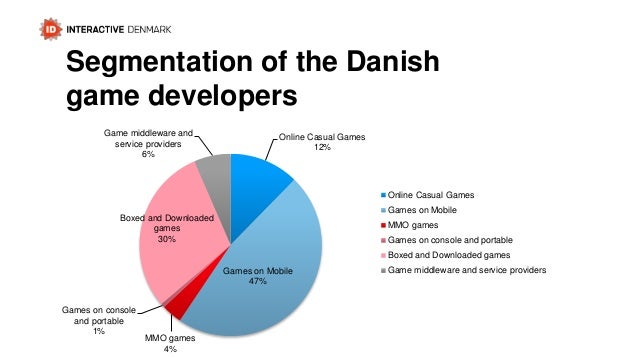 ID INTERACTIVE DENMARK

Segmentation of the Danish game developers

Game middleware and service providers 6%

Online Casual Games 12%

Boxed and Downloaded games 30%

Games on Mobile 47%

Games on console and portable 1%

MMO games 4%

Online Casual Games
Games on Mobile
MMO games
Games on console and portable
Boxed and Downloaded games
Game middleware and service providers